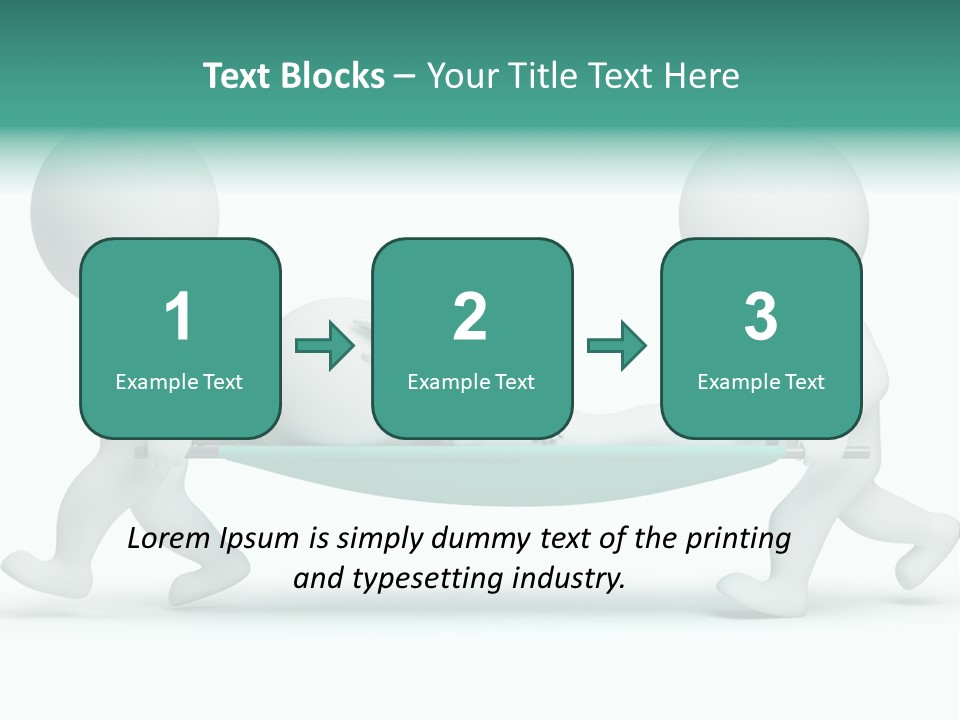 Text Blocks – Your Title Text Here

1
Example Text

2
Example Text

3
Example Text

Lorem Ipsum is simply dummy text of the printing and typesetting industry.